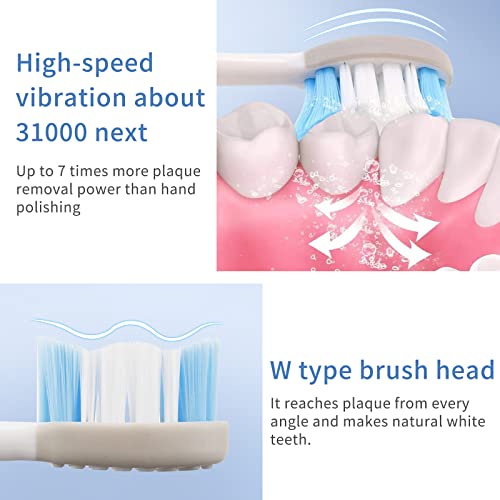 High-speed vibration about 31000 next

Up to 7 times more plaque removal power than hand polishing

W type brush head

It reaches plaque from every angle and makes natural white teeth.